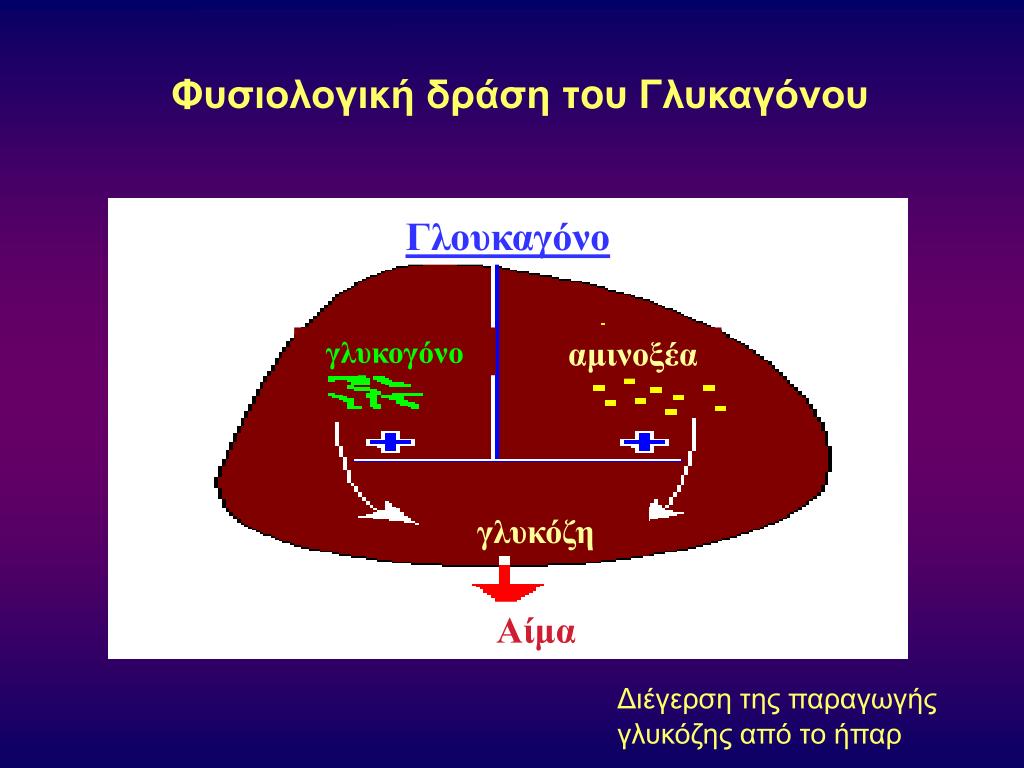 Φυσιολογική δράση του Γλυκαγόνου

Γλουκαγόνο

γλυκογόνο

αμινοξέα

γλυκόζη

Αίμα

Διέγερση της παραγωγής γλυκόζης από το ήπαρ